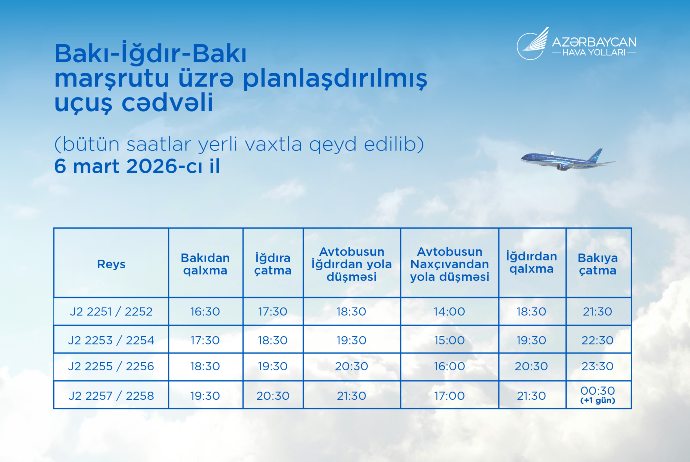 AZƏRBAYCAN
HAVA YOLLARI

Bakı-İğdır-Bakı marşrutu üzrə planlaşdırılmış uçuş cədvəli

(bütün saatlar yerli vaxtla qeyd edilib)
6 mart 2026-cı il

| Reys | Bakıdan qalxma | İğdıra çatma | Avtobusun İğdırdan yola düşməsi | Avtobusun Naxçıvandan yola düşməsi | İğdırdan qalxma | Bakıya çatma |
|---|---|---|---|---|---|---|
| J2 2251 / 2252 | 16:30 | 17:30 | 18:30 | 14:00 | 18:30 | 21:30 |
| J2 2253 / 2254 | 17:30 | 18:30 | 19:30 | 15:00 | 19:30 | 22:30 |
| J2 2255 / 2256 | 18:30 | 19:30 | 20:30 | 16:00 | 20:30 | 23:30 |
| J2 2257 / 2258 | 19:30 | 20:30 | 21:30 | 17:00 | 21:30 | 00:30 (+1 gün) |